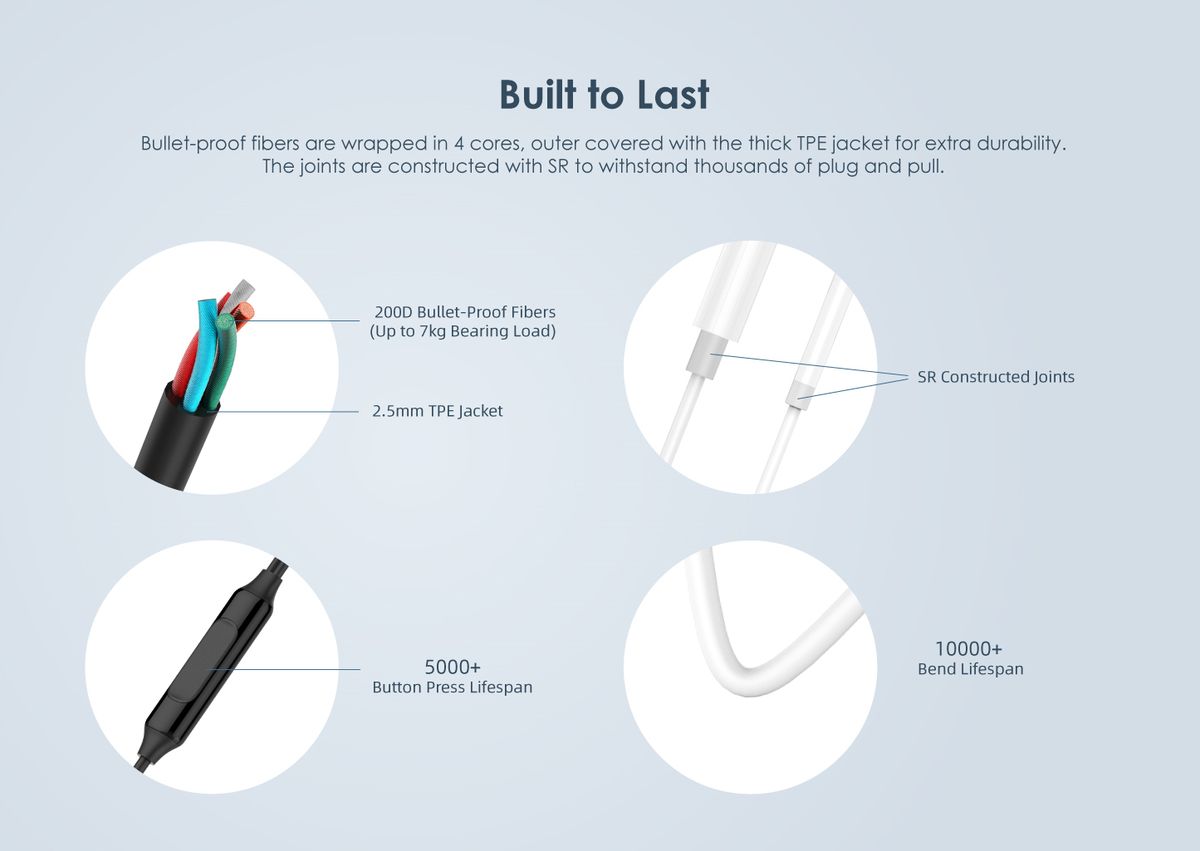 Built to Last

Bullet-proof fibers are wrapped in 4 cores, outer covered with the thick TPE jacket for extra durability. The joints are constructed with SR to withstand thousands of plug and pull.

200D Bullet-Proof Fibers
(Up to 7kg Bearing Load)

2.5mm TPE Jacket

SR Constructed Joints

5000+
Button Press Lifespan

10000+
Bend Lifespan